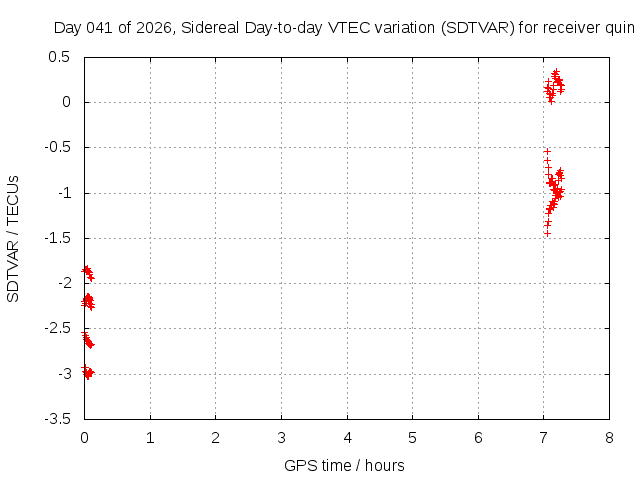 Day 041 of 2026, Sidereal Day-to-day VTEC variation (SDTVAR) for receiver quin

SDTVAR / TECUs

0.5
0
-0.5
-1
-1.5
-2
-2.5
-3
-3.5

0 1 2 3 4 5 6 7 8

GPS time / hours